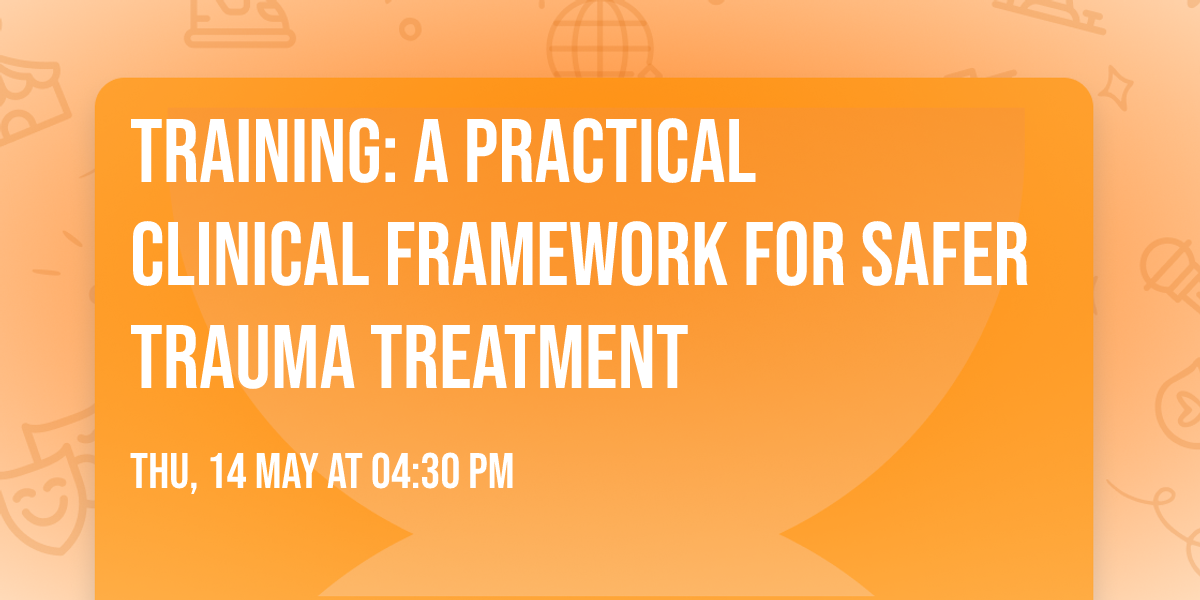 TRAINING: A PRACTICAL CLINICAL FRAMEWORK FOR SAFER TRAUMA TREATMENT

THU, 14 MAY AT 04:30 PM